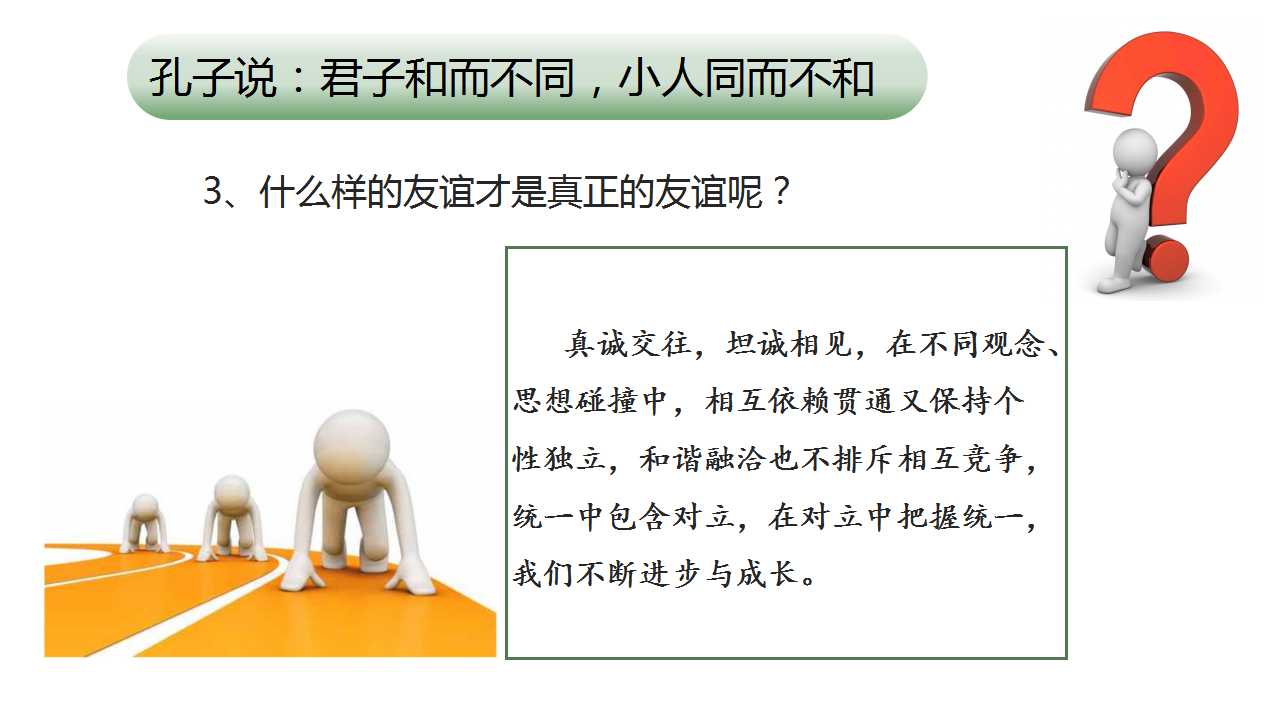 孔子说：君子和而不同，小人同而不和

3、什么样的友谊才是真正的友谊呢？

真诚交往，坦诚相见，在不同观念、思想碰撞中，相互依赖贯通又保持个性独立，和谐融洽也不排斥相互竞争，统一中包含对立，在对立中把握统一，我们不断进步与成长。